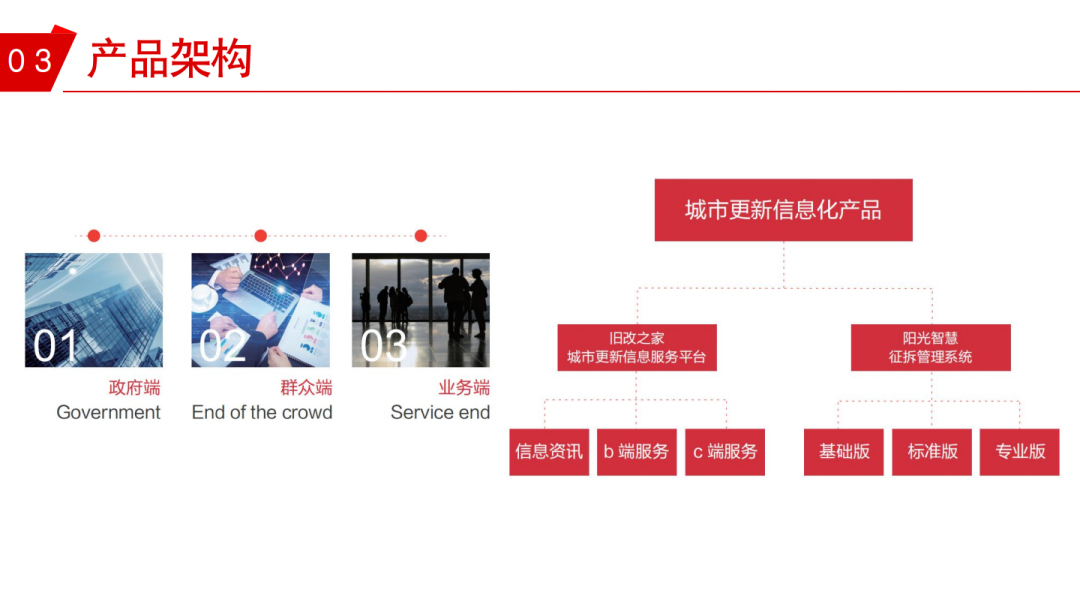 03 产品架构

01
政府端
Government

02
群众端
End of the crowd

03
业务端
Service end

城市更新信息化产品

旧改之家
城市更新信息服务平台

阳光智慧
征拆管理系统

信息资讯
b 端服务
c 端服务

基础版
标准版
专业版